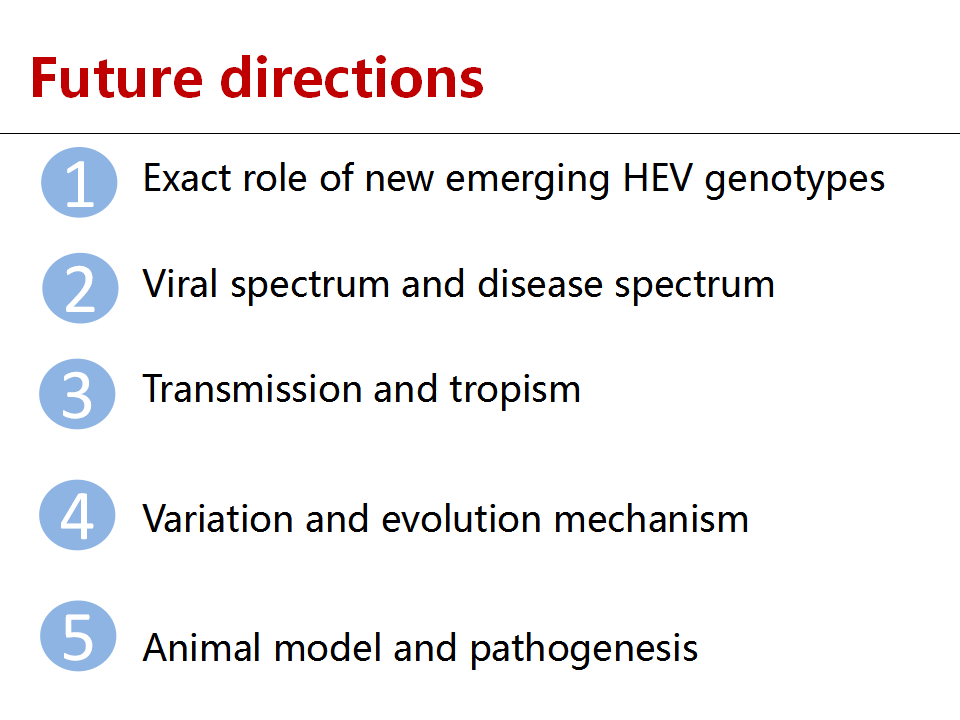 Future directions

1 Exact role of new emerging HEV genotypes

2 Viral spectrum and disease spectrum

3 Transmission and tropism

4 Variation and evolution mechanism

5 Animal model and pathogenesis